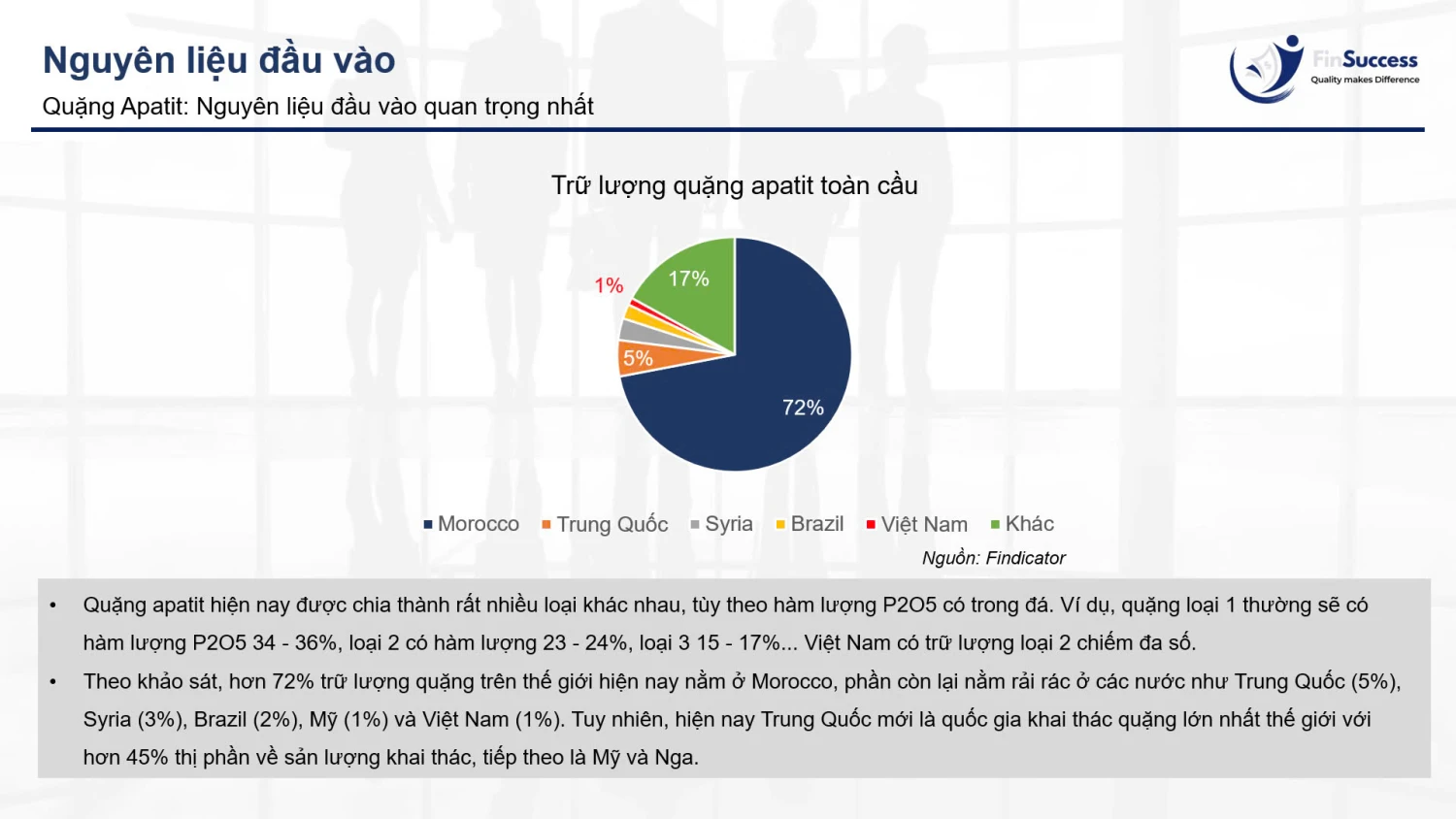 Nguyên liệu đầu vào

Quặng Apatit: Nguyên liệu đầu vào quan trọng nhất

FinSuccess
Quality makes Difference

Trữ lượng quặng apatit toàn cầu

1%
17%
5%
72%

Morocco Trung Quốc Syria Brazil Việt Nam Khác

Nguồn: Findicator

• Quặng apatit hiện nay được chia thành rất nhiều loại khác nhau, tùy theo hàm lượng P2O5 có trong đá. Ví dụ, quặng loại 1 thường sẽ có hàm lượng P2O5 34 - 36%, loại 2 có hàm lượng 23 - 24%, loại 3 15 - 17%... Việt Nam có trữ lượng loại 2 chiếm đa số.

• Theo khảo sát, hơn 72% trữ lượng quặng trên thế giới hiện nay nằm ở Morocco, phần còn lại nằm rải rác ở các nước như Trung Quốc (5%), Syria (3%), Brazil (2%), Mỹ (1%) và Việt Nam (1%). Tuy nhiên, hiện nay Trung Quốc mới là quốc gia khai thác quặng lớn nhất thế giới với hơn 45% thị phần về sản lượng khai thác, tiếp theo là Mỹ và Nga.